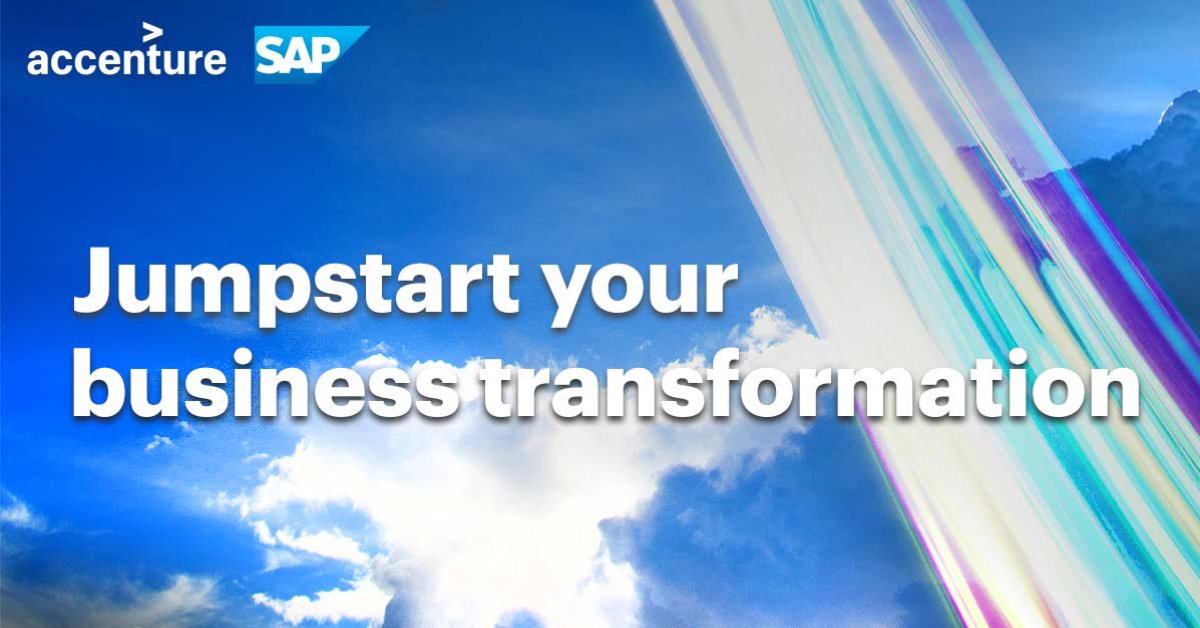 accenture SAP

Jumpstart your business transformation